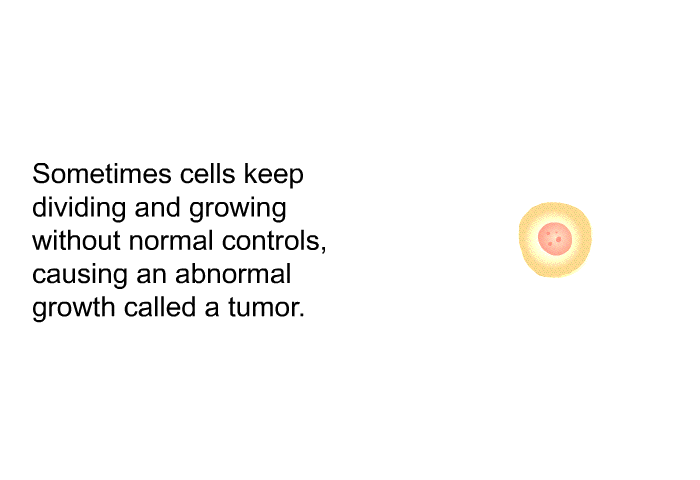 Sometimes cells keep dividing and growing without normal controls, causing an abnormal growth called a tumor.